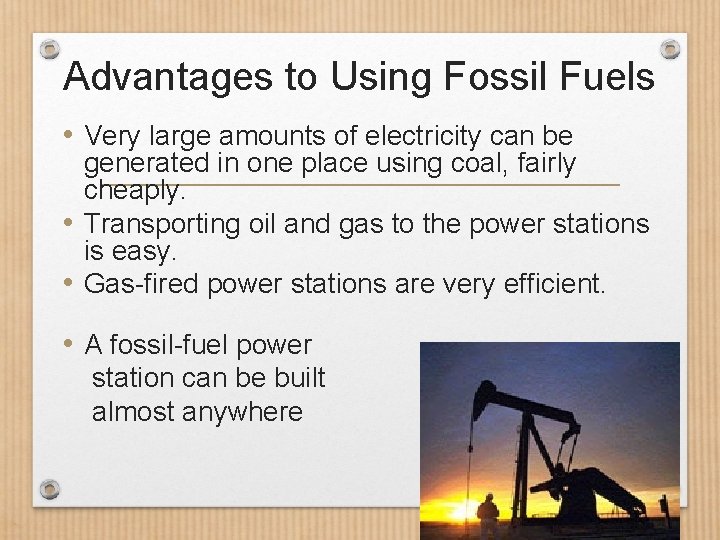 Advantages to Using Fossil Fuels

• Very large amounts of electricity can be generated in one place using coal, fairly cheaply.
• Transporting oil and gas to the power stations is easy.
• Gas-fired power stations are very efficient.

• A fossil-fuel power station can be built almost anywhere